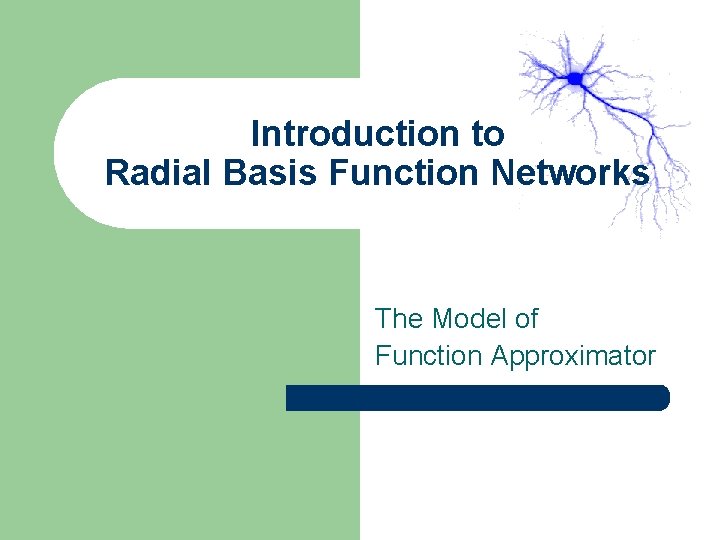 Introduction to
Radial Basis Function Networks

The Model of
Function Approximator